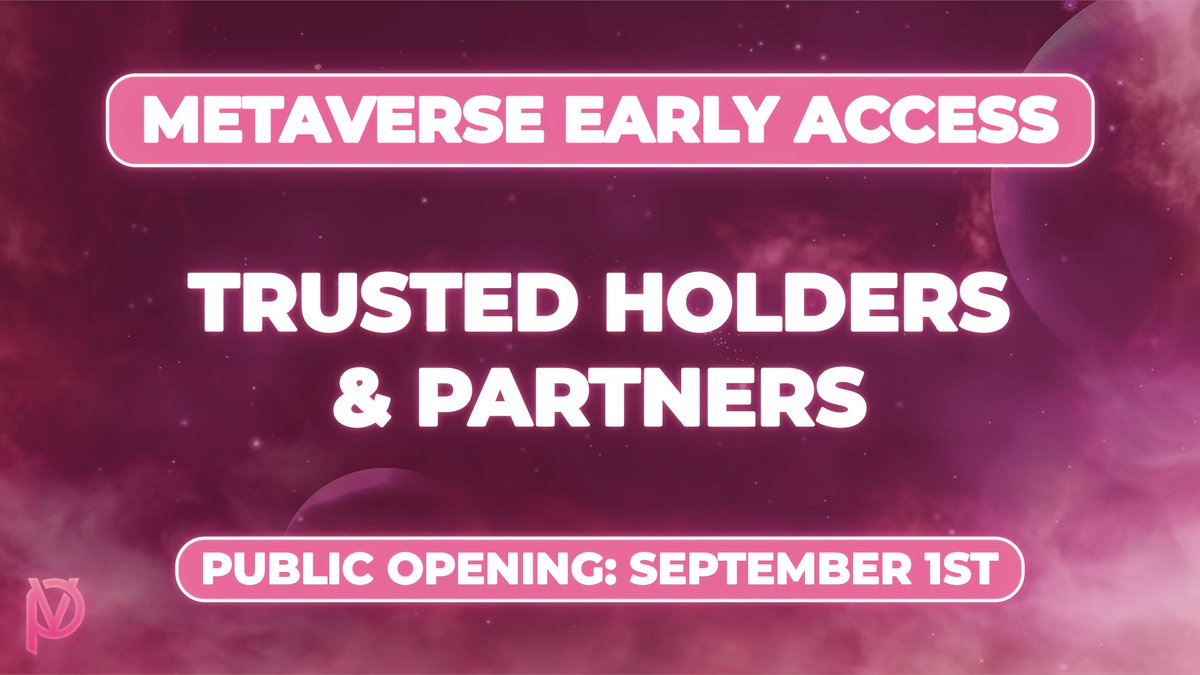 METAVERSE EARLY ACCESS

TRUSTED HOLDERS & PARTNERS

PUBLIC OPENING: SEPTEMBER 1ST